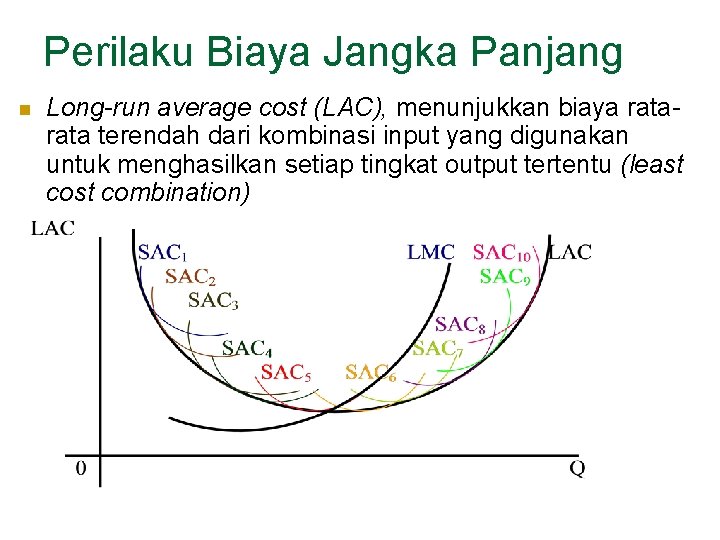 Perilaku Biaya Jangka Panjang

Long-run average cost (LAC), menunjukkan biaya rata-rata terendah dari kombinasi input yang digunakan untuk menghasilkan setiap tingkat output tertentu (least cost combination)

LAC
$SAC_1$
$SAC_2$
$SAC_3$
$SAC_4$
$SAC_5$
$SAC_6$
$SAC_7$
$SAC_8$
$SAC_9$
$SAC_{10}$
LMC
LAC
0
Q